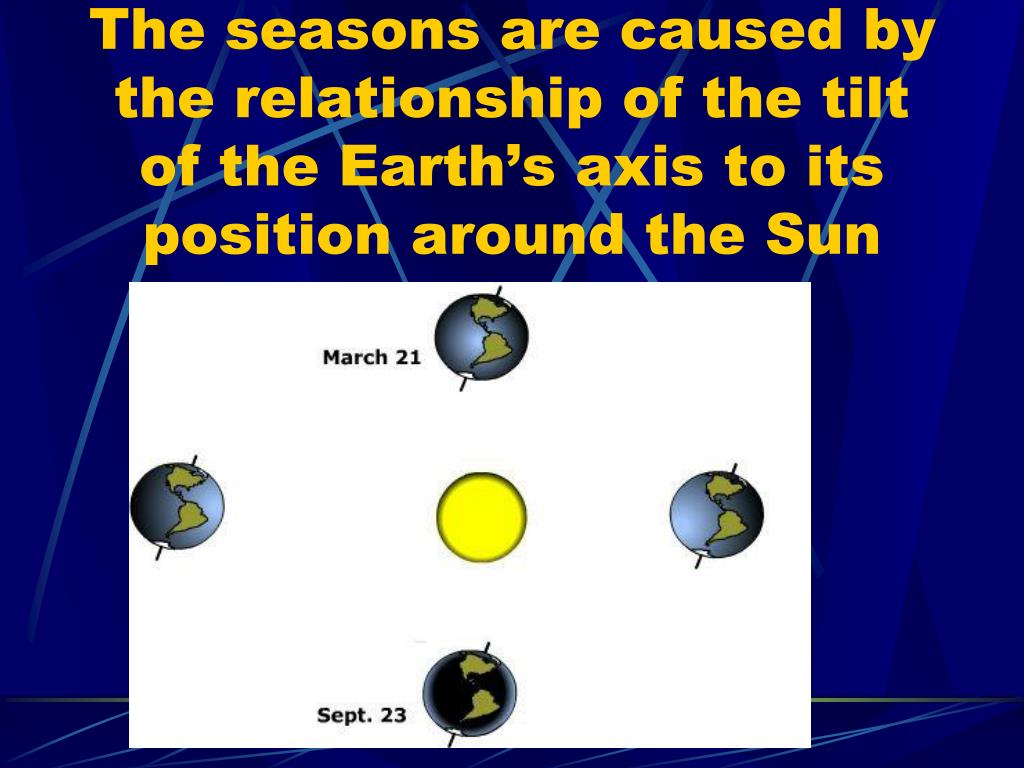 The seasons are caused by the relationship of the tilt of the Earth’s axis to its position around the Sun

March 21

Sept. 23